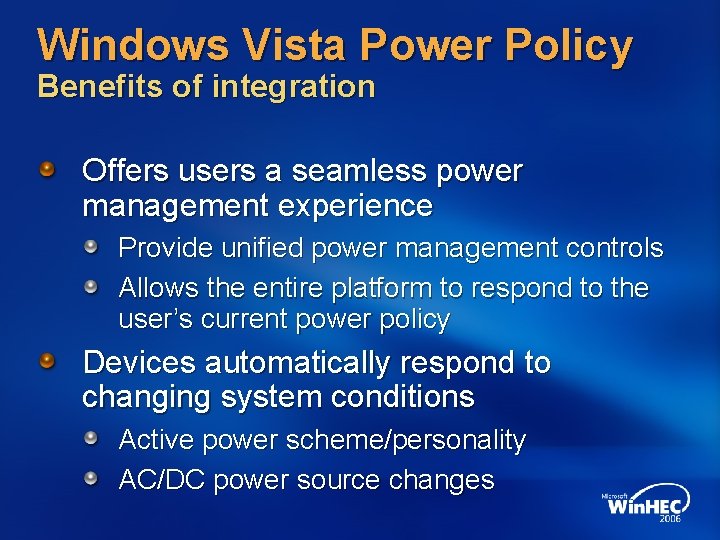 Windows Vista Power Policy
Benefits of integration

Offers users a seamless power management experience

Provide unified power management controls

Allows the entire platform to respond to the user's current power policy

Devices automatically respond to changing system conditions

Active power scheme/personality

AC/DC power source changes

Microsoft WinHEC 2006